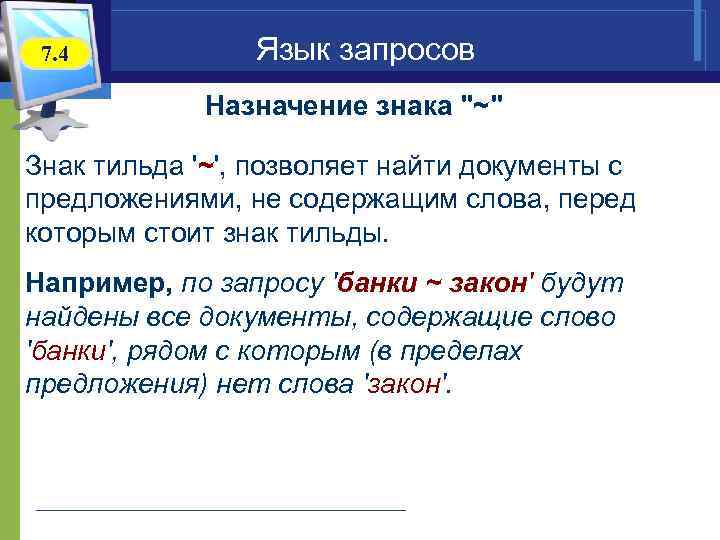 7.4

Язык запросов

Назначение знака "~"

Знак тильда '~', позволяет найти документы с предложениями, не содержащим слова, перед которым стоит знак тильды.

Например, по запросу 'банки ~ закон' будут найдены все документы, содержащие слово 'банки', рядом с которым (в пределах предложения) нет слова 'закон'.